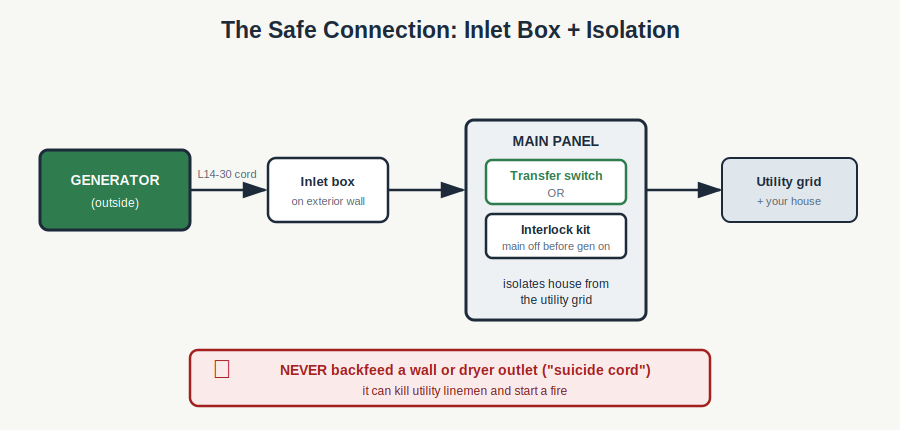 The Safe Connection: Inlet Box + Isolation

GENERATOR
(outside)

L14-30 cord

Inlet box
on exterior wall

MAIN PANEL

Transfer switch
OR

Interlock kit
main off before gen on

isolates house from the utility grid

Utility grid
+ your house

NEVER backfeed a wall or dryer outlet ("suicide cord")
it can kill utility linemen and start a fire